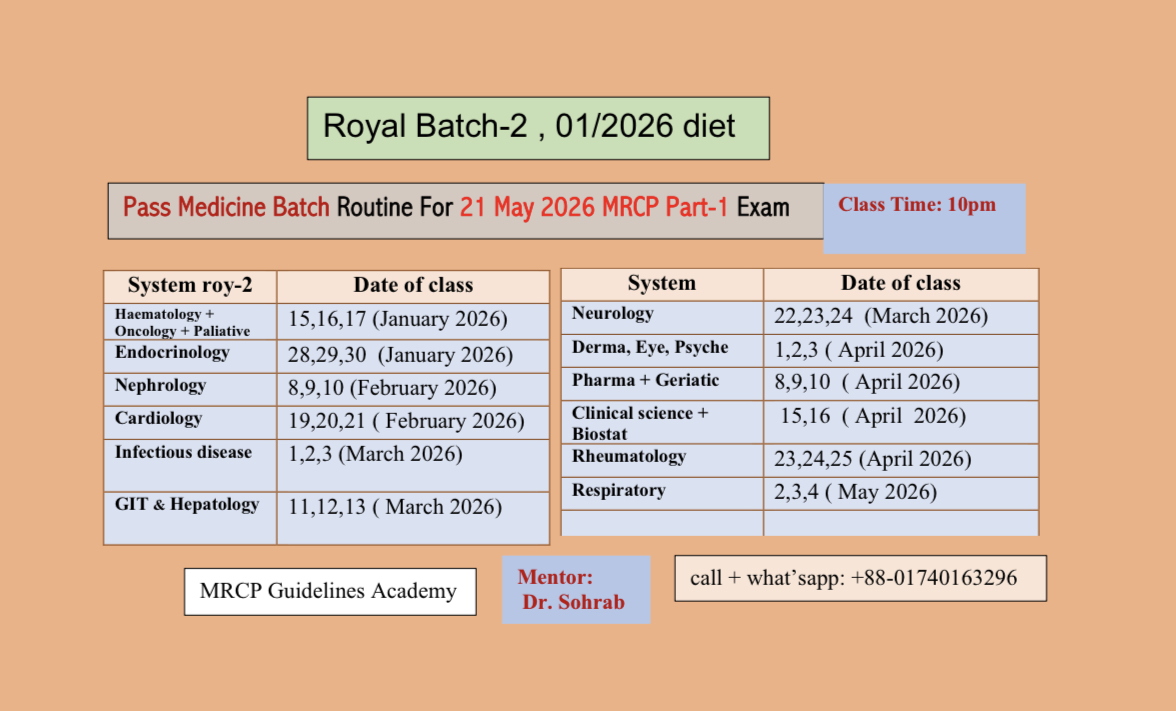 Royal Batch-2 , 01/2026 diet

Pass Medicine Batch Routine For 21 May 2026 MRCP Part-1 Exam

Class Time: 10pm

| System roy-2 | Date of class |
|---|---|
| Haematology + Oncology + Paliative | 15,16,17 (January 2026) |
| Endocrinology | 28,29,30 (January 2026) |
| Nephrology | 8,9,10 (February 2026) |
| Cardiology | 19,20,21 ( February 2026) |
| Infectious disease | 1,2,3 (March 2026) |
| GIT & Hepatology | 11,12,13 ( March 2026) |

| System | Date of class |
|---|---|
| Neurology | 22,23,24 (March 2026) |
| Derma, Eye, Psyche | 1,2,3 ( April 2026) |
| Pharma + Geriatic | 8,9,10 ( April 2026) |
| Clinical science + Biostat | 15,16 ( April 2026) |
| Rheumatology | 23,24,25 (April 2026) |
| Respiratory | 2,3,4 ( May 2026) |
| | |

MRCP Guidelines Academy

Mentor: Dr. Sohrab

call + what'sapp: +88-01740163296